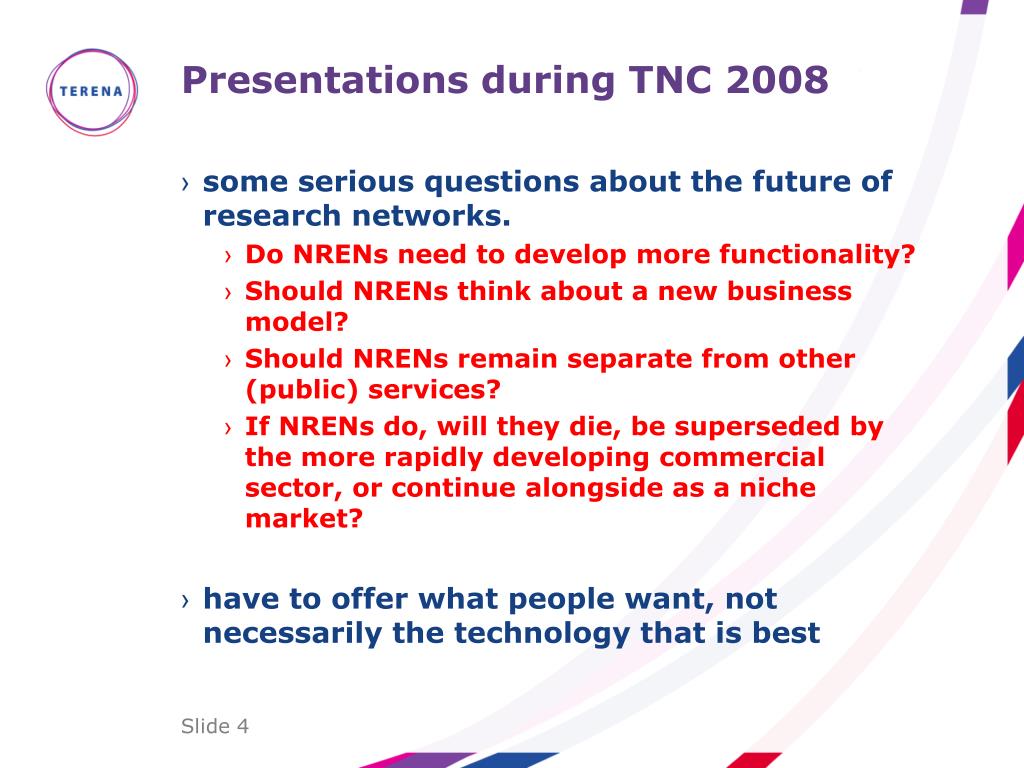 TERENA

Presentations during TNC 2008

› some serious questions about the future of research networks.

› Do NRENs need to develop more functionality?

› Should NRENs think about a new business model?

› Should NRENs remain separate from other (public) services?

› If NRENs do, will they die, be superseded by the more rapidly developing commercial sector, or continue alongside as a niche market?

› have to offer what people want, not necessarily the technology that is best

Slide 4